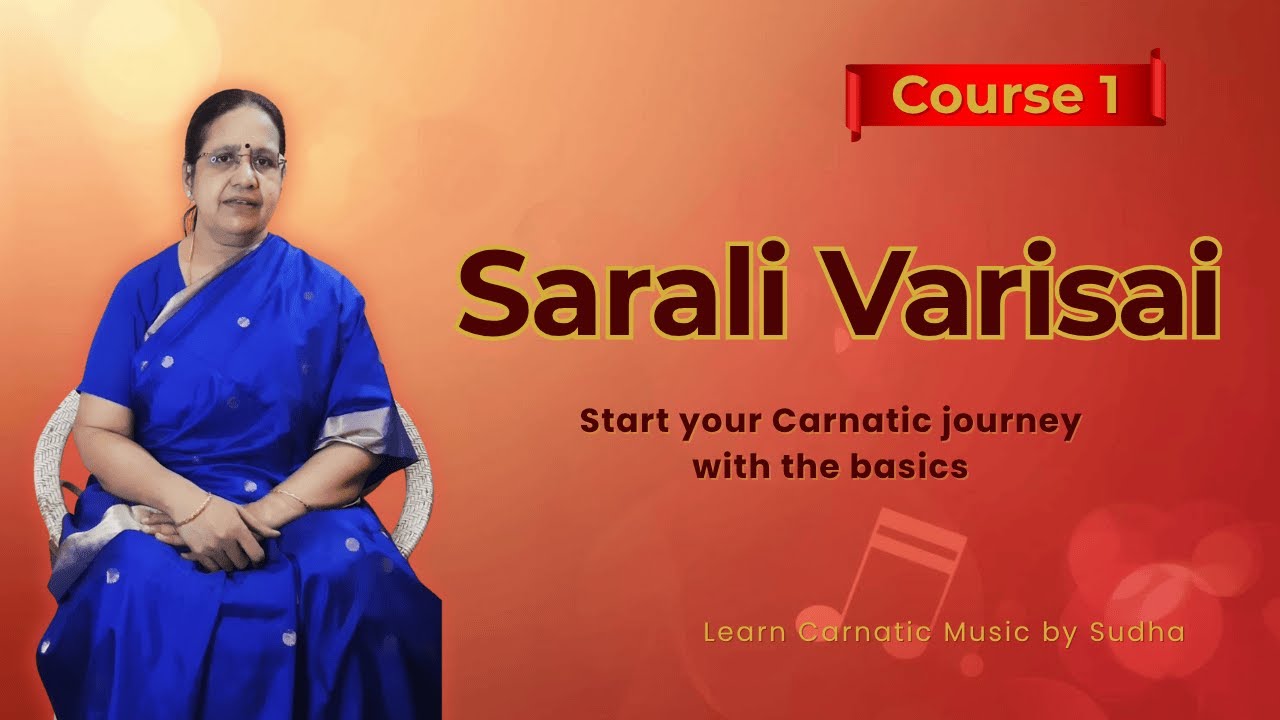 Course 1

Sarali Varisai

Start your Carnatic journey with the basics

Learn Carnatic Music by Sudha